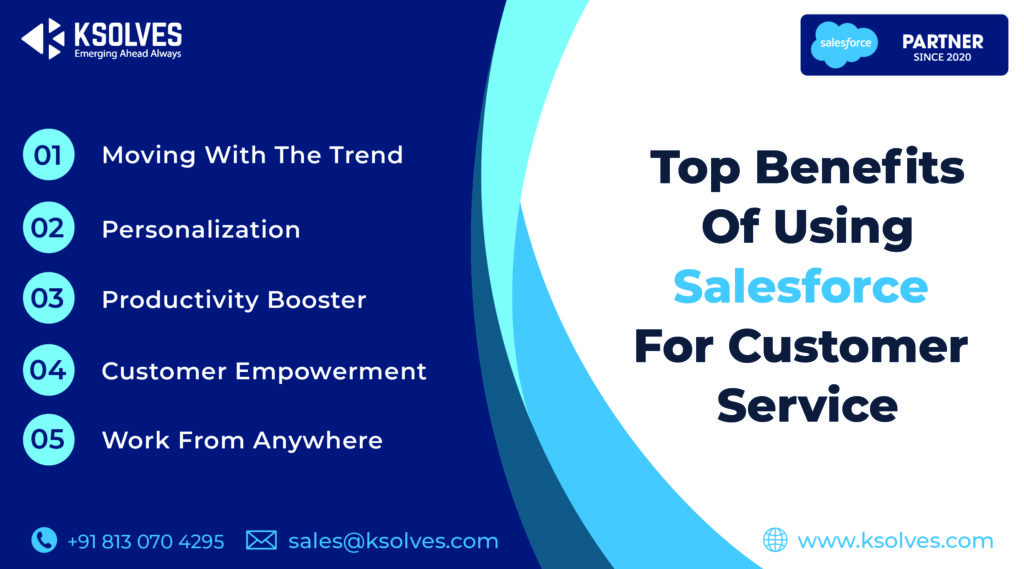 KSOLVES
Emerging Ahead Always

salesforce PARTNER
SINCE 2020

01 Moving With The Trend

02 Personalization

03 Productivity Booster

04 Customer Empowerment

05 Work From Anywhere

Top Benefits Of Using Salesforce For Customer Service

+91 813 070 4295 sales@ksolves.com www.ksolves.com